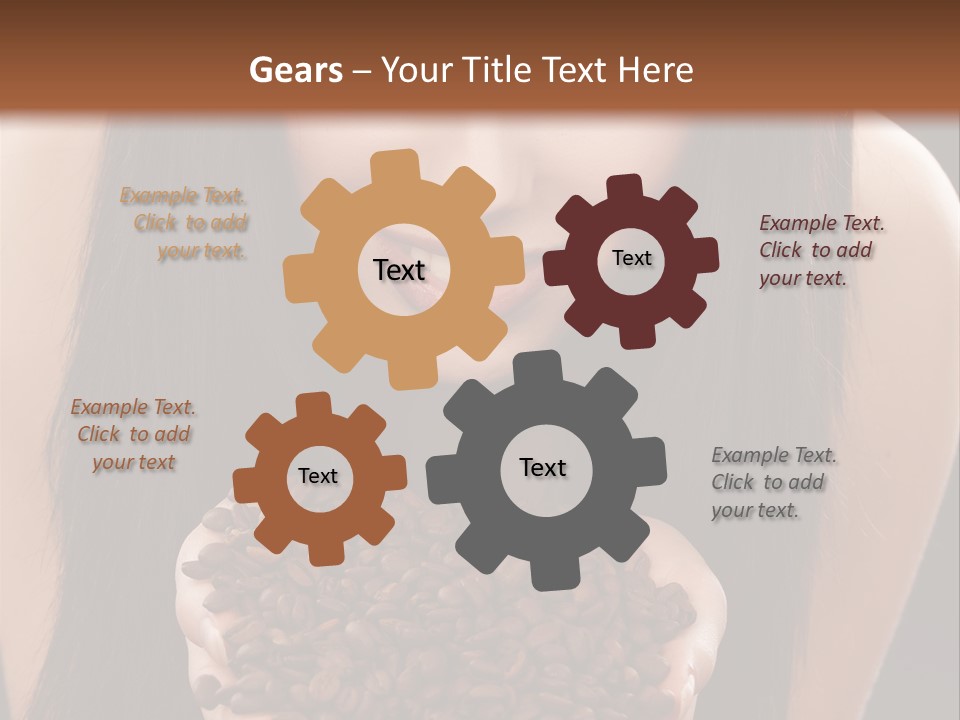 Gears – Your Title Text Here

Example Text. Click to add your text.

Text

Text

Example Text. Click to add your text.

Example Text. Click to add your text

Text

Text

Example Text. Click to add your text.